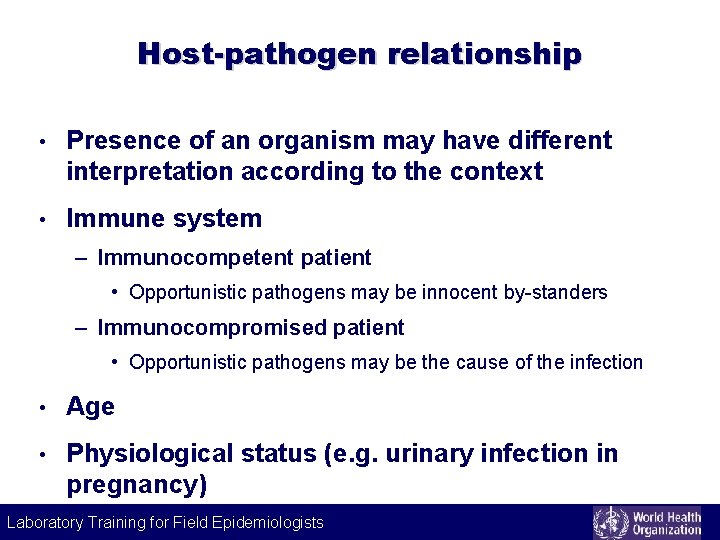 Host-pathogen relationship

• Presence of an organism may have different interpretation according to the context

• Immune system

– Immunocompetent patient

• Opportunistic pathogens may be innocent by-standers

– Immunocompromised patient

• Opportunistic pathogens may be the cause of the infection

• Age

• Physiological status (e.g. urinary infection in pregnancy)

Laboratory Training for Field Epidemiologists

World Health Organization